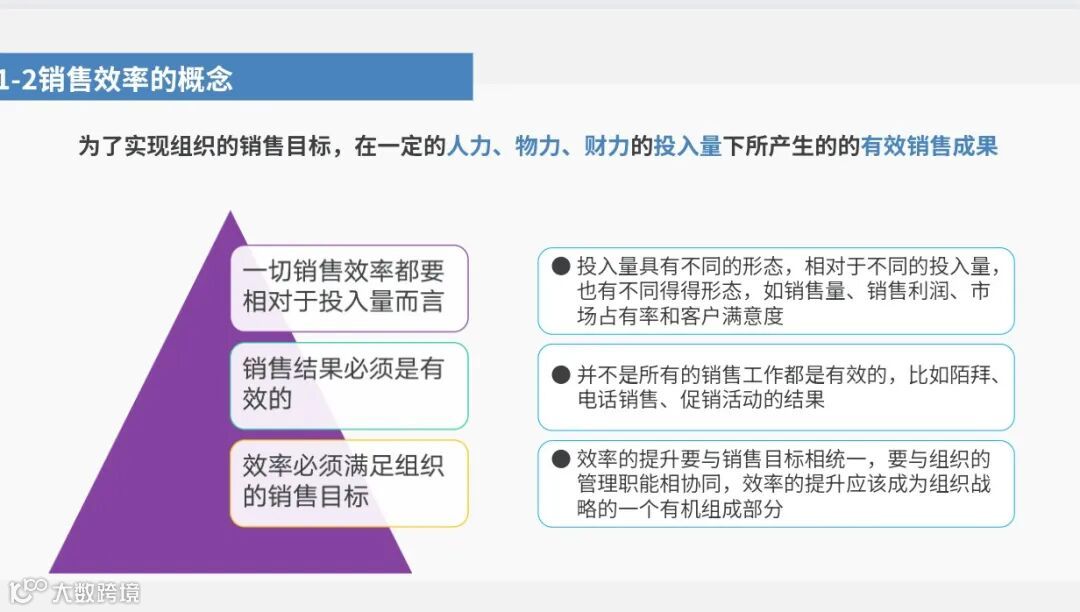 1-2销售效率的概念

为了实现组织的销售目标，在一定的人力、物力、财力的投入量下所产生的的有效销售成果

一切销售效率都要相对于投入量而言

销售结果必须是有效的

效率必须满足组织的销售目标

● 投入量具有不同的形态，相对于不同的投入量，也有不同得得形态，如销售量、销售利润、市场占有率和客户满意度

● 并不是所有的销售工作都是有效的，比如陌拜、电话销售、促销活动的结果

● 效率的提升要与销售目标相统一，要与组织的管理职能相协同，效率的提升应该成为组织战略的一个有机组成部分

大数跨境